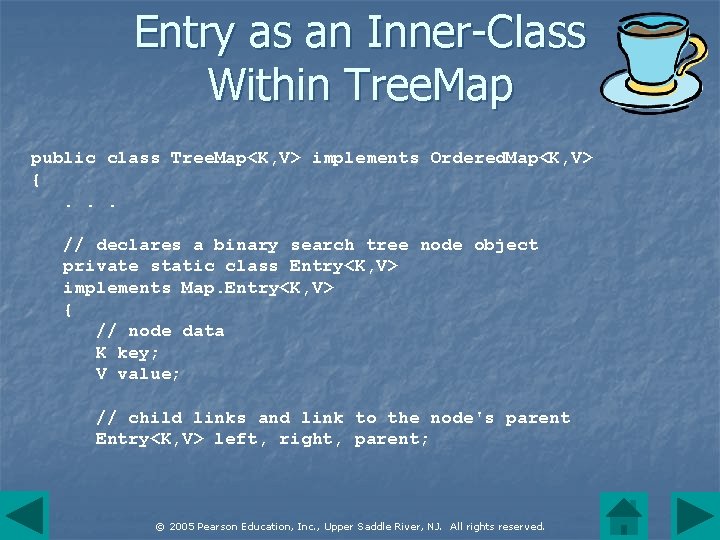 Entry as an Inner-Class Within TreeMap

public class TreeMap<K,V> implements OrderedMap<K,V>
{
   . . .

   // declares a binary search tree node object
   private static class Entry<K,V>
   implements Map.Entry<K,V>
   {
      // node data
      K key;
      V value;

      // child links and link to the node's parent
      Entry<K,V> left, right, parent;

© 2005 Pearson Education, Inc., Upper Saddle River, NJ. All rights reserved.